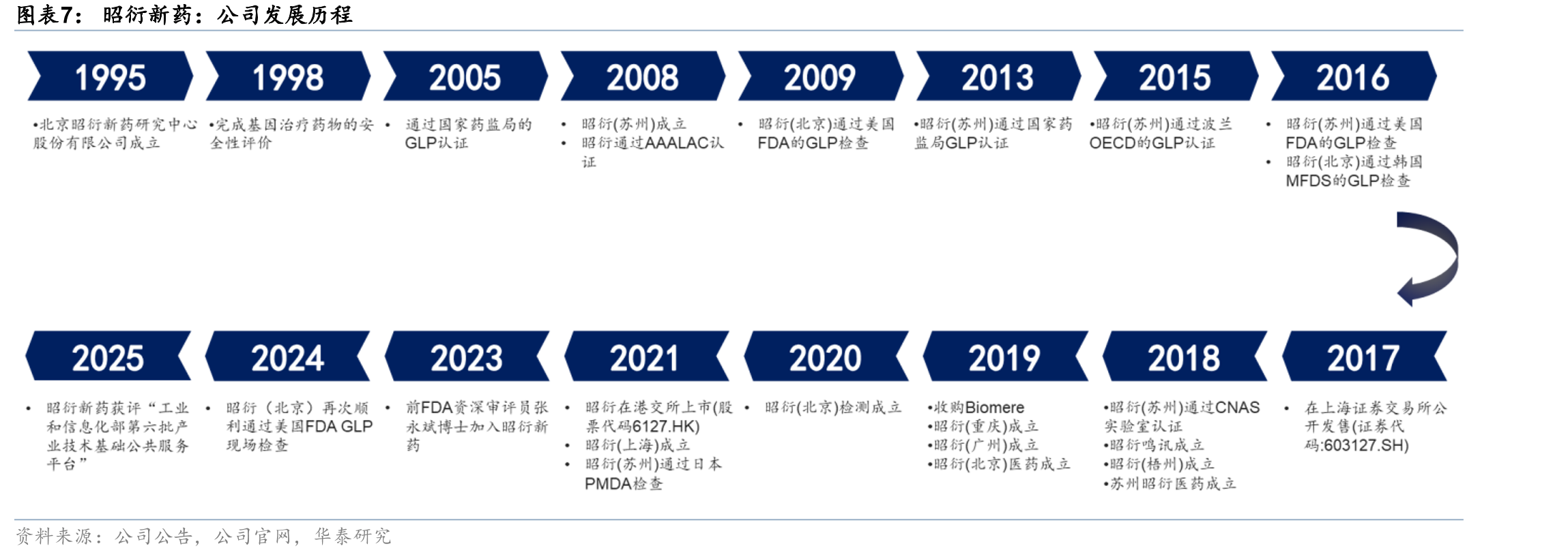 图表7： 昭衍新药：公司发展历程

1995

•北京昭衍新药研究中心股份有限公司成立

1998

•完成基因治疗药物的安全性评价

2005

• 通过国家药监局的GLP认证

2008

• 昭衍(苏州)成立
• 昭衍通过AAALAC认证

2009

• 昭衍(北京)通过美国FDA的GLP检查

2013

•昭衍(苏州)通过国家药监局GLP认证

2015

•昭衍(苏州)通过波兰OECD的GLP认证

2016

• 昭衍(苏州)通过美国FDA的GLP检查
• 昭衍(北京)通过韩国MFDS的GLP检查

2025

• 昭衍新药获评“工业和信息化部第六批产业技术基础公共服务平台”

2024

• 昭衍（北京）再次顺利通过美国FDA GLP现场检查

2023

• 前FDA资深审评员张永斌博士加入昭衍新药

2021

• 昭衍在港交所上市(股票代码6127.HK)
• 昭衍(上海)成立
• 昭衍(苏州)通过日本PMDA检查

2020

• 昭衍(北京)检测成立

2019

•收购Biomere
•昭衍(重庆)成立
•昭衍(广州)成立
•昭衍(北京)医药成立

2018

•昭衍(苏州)通过CNAS实验室认证
•昭衍鸣讯成立
•昭衍(梧州)成立
•苏州昭衍医药成立

2017

• 在上海证券交易所公开发售(证券代码:603127.SH)

资料来源：公司公告，公司官网，华泰研究